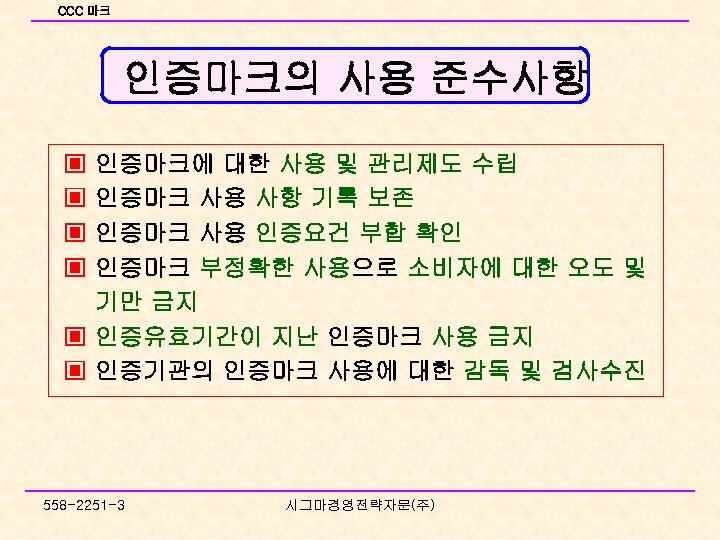 CCC 마크

인증마크의 사용 준수사항

▣ 인증마크에 대한 사용 및 관리제도 수립
▣ 인증마크 사용 사항 기록 보존
▣ 인증마크 사용 인증요건 부합 확인
▣ 인증마크 부정확한 사용으로 소비자에 대한 오도 및 기만 금지
▣ 인증유효기간이 지난 인증마크 사용 금지
▣ 인증기관의 인증마크 사용에 대한 감독 및 검사수진

558-2251-3

시그마경영전략자문(주)